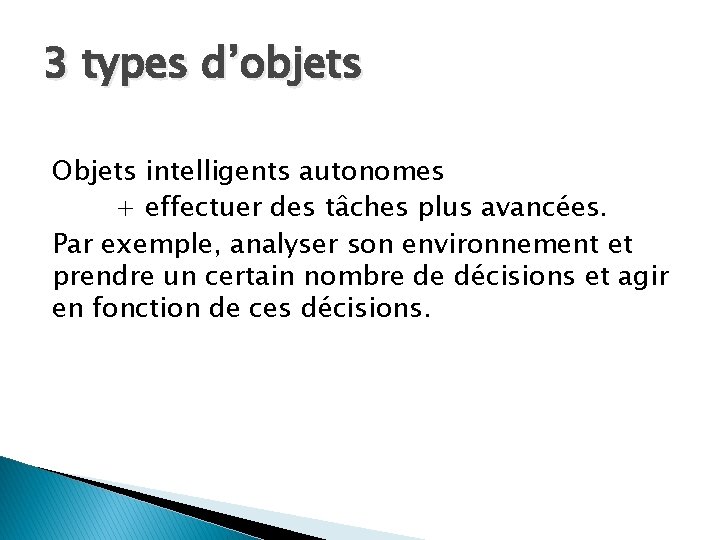 3 types d’objets

Objets intelligents autonomes
+ effectuer des tâches plus avancées.
Par exemple, analyser son environnement et prendre un certain nombre de décisions et agir en fonction de ces décisions.